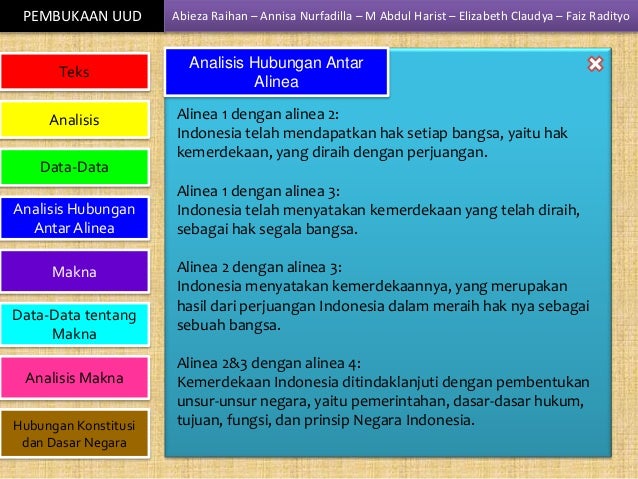 PEMBUKAAN UUD

Abieza Raihan – Annisa Nurfadilla – M Abdul Harist – Elizabeth Claudya – Faiz Radityo

Teks

Analisis

Data-Data

Analisis Hubungan Antar Alinea

Makna

Data-Data tentang Makna

Analisis Makna

Hubungan Konstitusi dan Dasar Negara

Analisis Hubungan Antar Alinea

Alinea 1 dengan alinea 2:
Indonesia telah mendapatkan hak setiap bangsa, yaitu hak kemerdekaan, yang diraih dengan perjuangan.

Alinea 1 dengan alinea 3:
Indonesia telah menyatakan kemerdekaan yang telah diraih, sebagai hak segala bangsa.

Alinea 2 dengan alinea 3:
Indonesia menyatakan kemerdekaannya, yang merupakan hasil dari perjuangan Indonesia dalam meraih hak nya sebagai sebuah bangsa.

Alinea 2&3 dengan alinea 4:
Kemerdekaan Indonesia ditindaklanjuti dengan pembentukan unsur-unsur negara, yaitu pemerintahan, dasar-dasar hukum, tujuan, fungsi, dan prinsip Negara Indonesia.